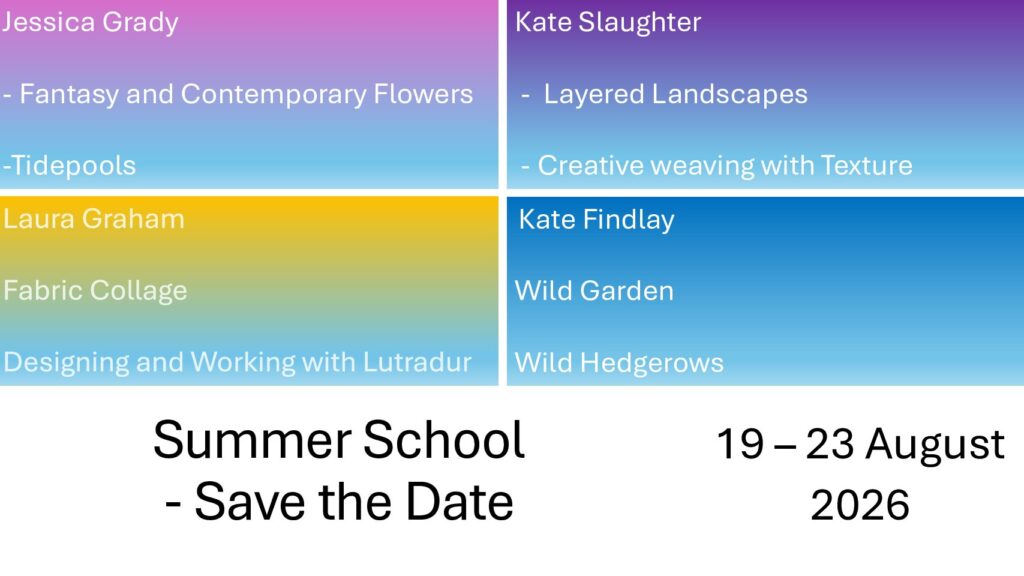 Jessica Grady

- Fantasy and Contemporary Flowers

-Tidepools

Kate Slaughter

- Layered Landscapes

- Creative weaving with Texture

Laura Graham

Fabric Collage

Designing and Working with Lutradur

Kate Findlay

Wild Garden

Wild Hedgerows

Summer School
- Save the Date

19 – 23 August
2026